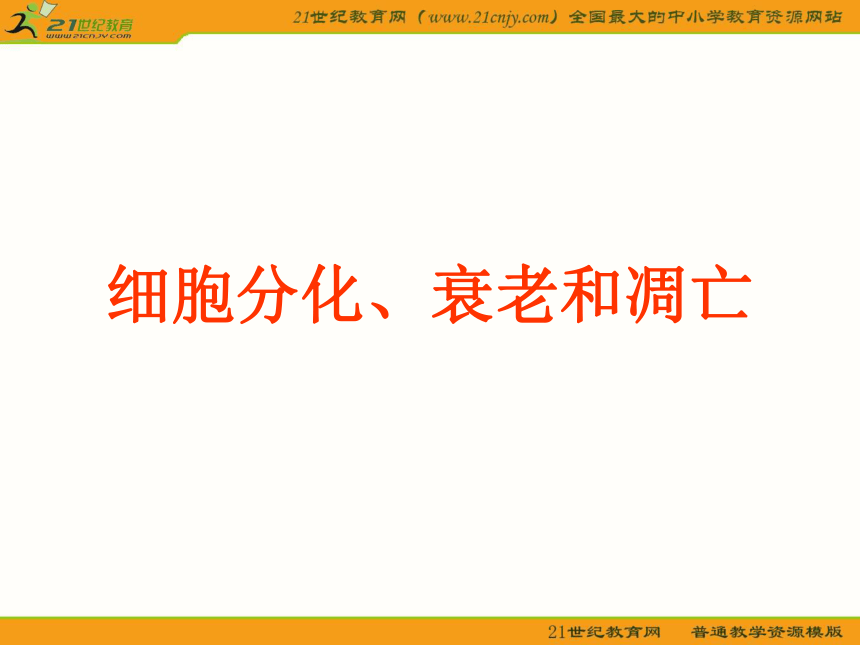 21世纪教育
www.21cnjy.com

21世纪教育网（www.21cnjy.com）全国最大的中小学教育资源网站

细胞分化、衰老和凋亡

21世纪教育网　普通教学资源模版